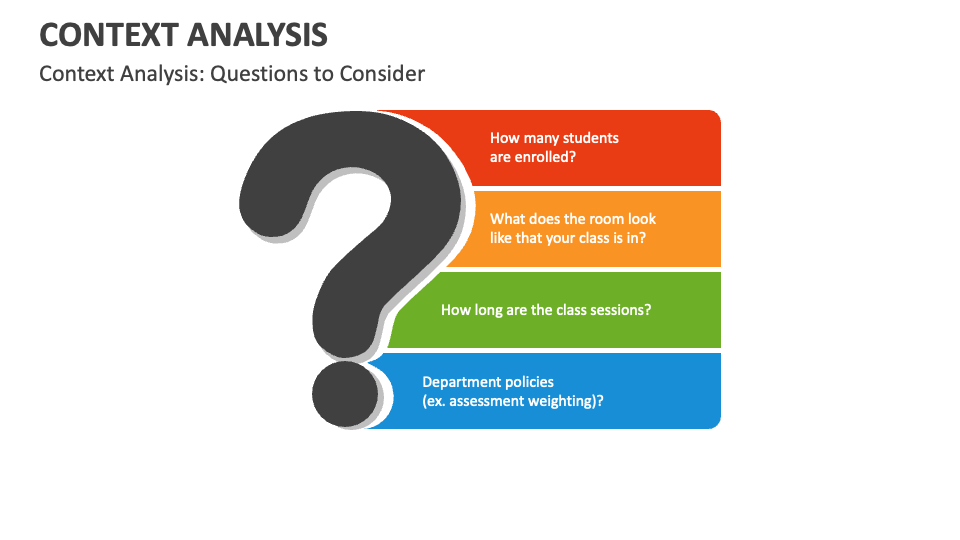 CONTEXT ANALYSIS

Context Analysis: Questions to Consider

How many students are enrolled?

What does the room look like that your class is in?

How long are the class sessions?

Department policies (ex. assessment weighting)?